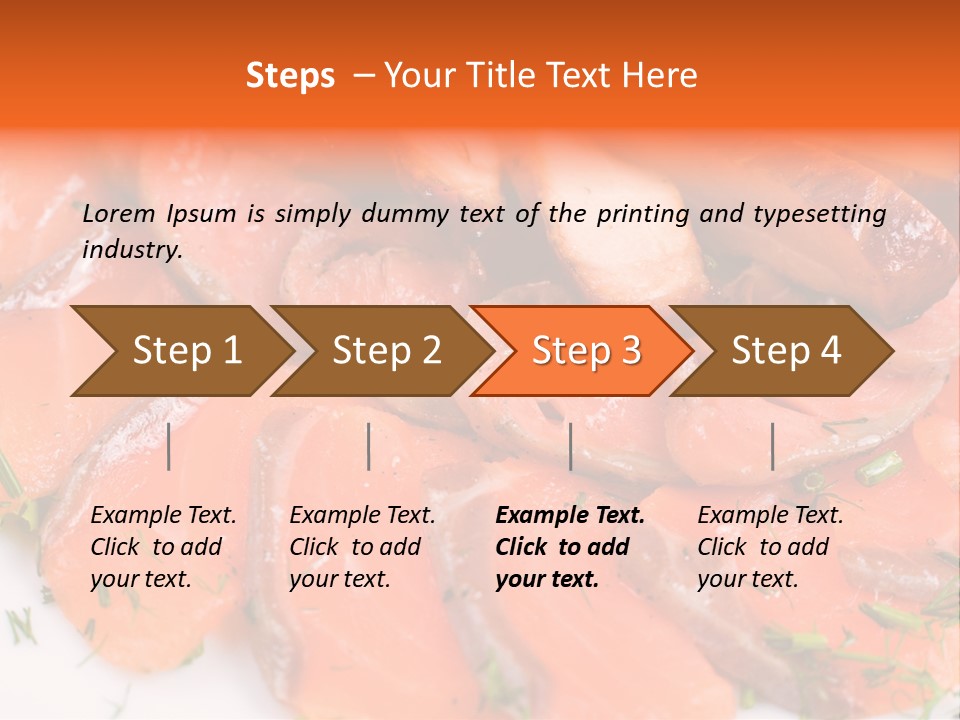 Steps – Your Title Text Here

Lorem Ipsum is simply dummy text of the printing and typesetting industry.

Step 1

Step 2

Step 3

Step 4

Example Text. Click to add your text.

Example Text. Click to add your text.

Example Text. Click to add your text.

Example Text. Click to add your text.